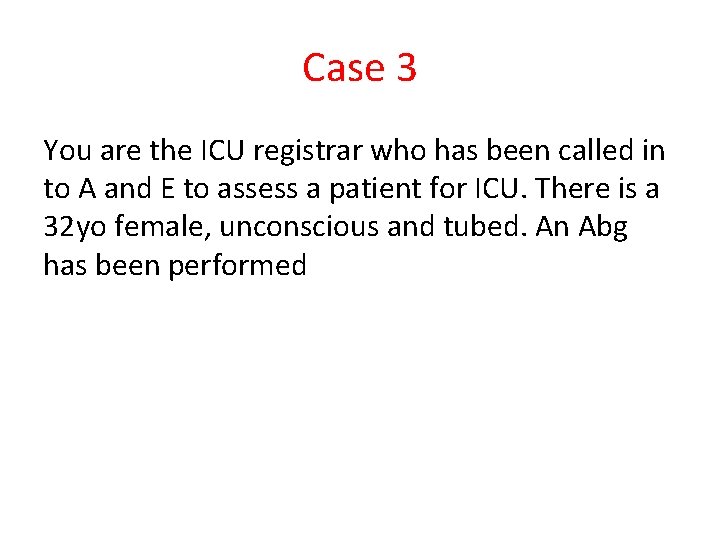 Case 3

You are the ICU registrar who has been called in to A and E to assess a patient for ICU. There is a 32yo female, unconscious and tubed. An Abg has been performed